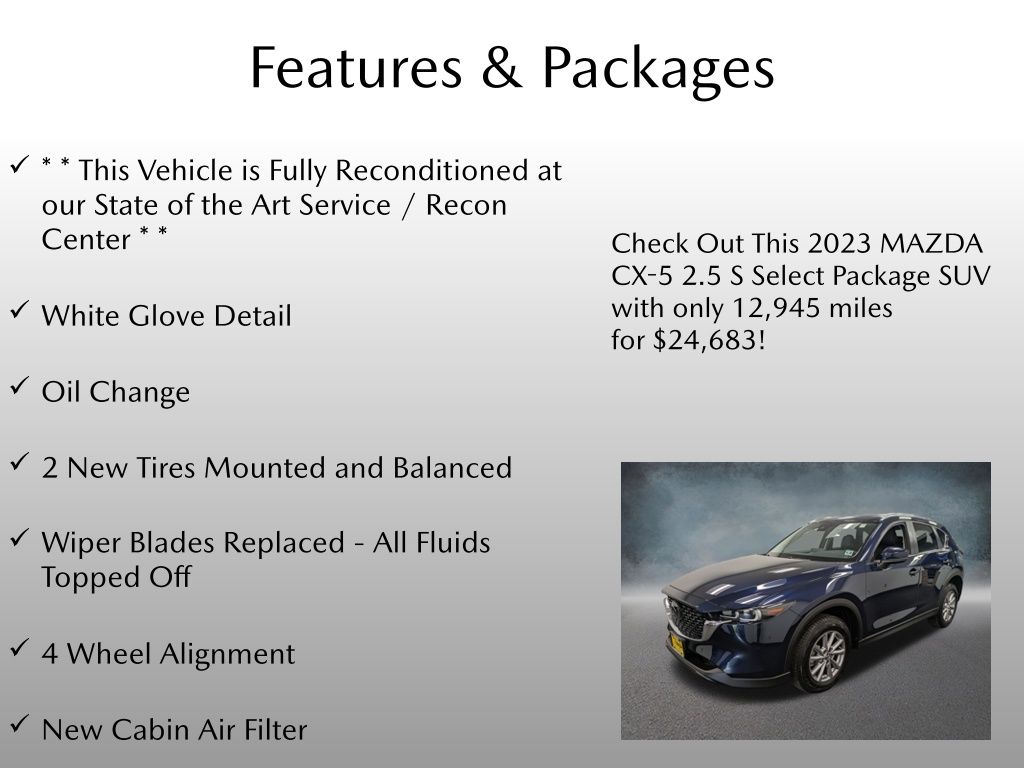 Features & Packages

✓ * * This Vehicle is Fully Reconditioned at our State of the Art Service / Recon Center * *

✓ White Glove Detail

✓ Oil Change

✓ 2 New Tires Mounted and Balanced

✓ Wiper Blades Replaced - All Fluids Topped Off

✓ 4 Wheel Alignment

✓ New Cabin Air Filter

Check Out This 2023 MAZDA CX-5 2.5 S Select Package SUV with only 12,945 miles for $24,683!